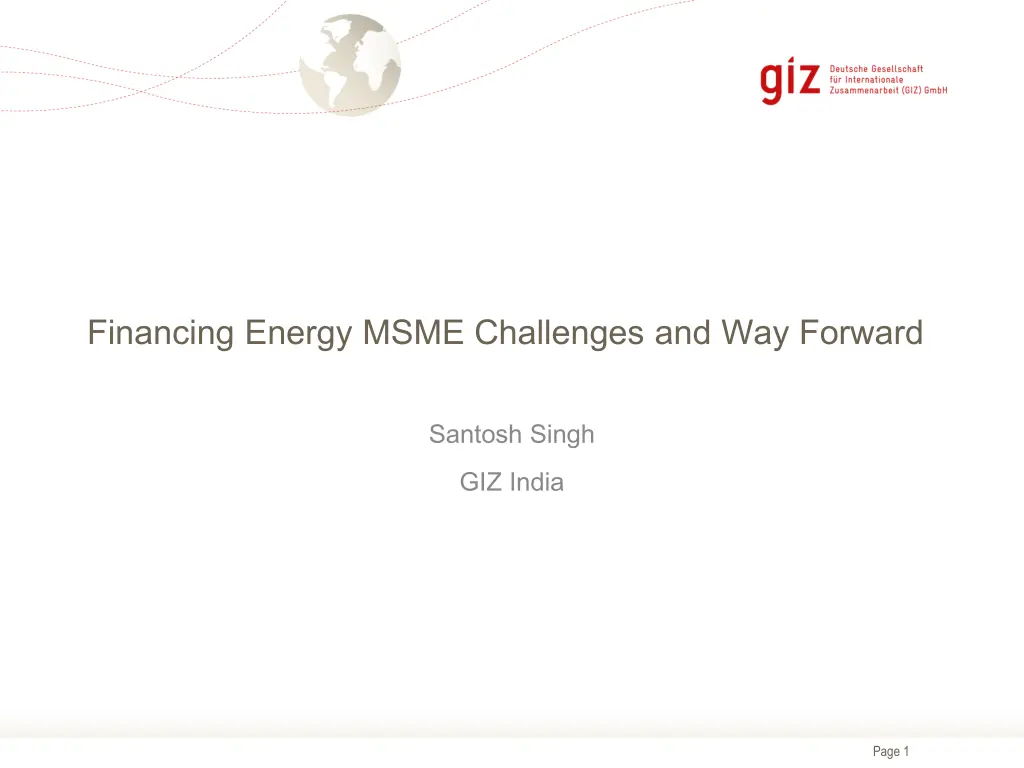 giz Deutsche Gesellschaft für Internationale Zusammenarbeit (GIZ) GmbH

Financing Energy MSME Challenges and Way Forward

Santosh Singh

GIZ India

Page 1